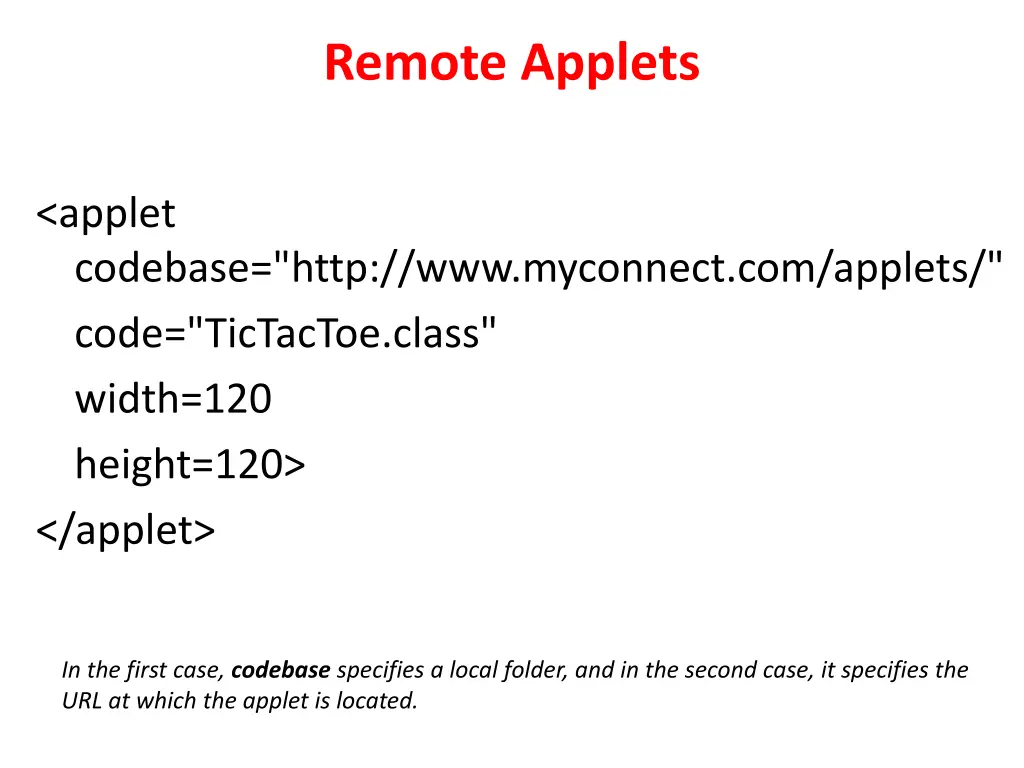 Remote Applets

<applet
codebase="http://www.myconnect.com/applets/"
code="TicTacToe.class"
width=120
height=120>
</applet>

In the first case, codebase specifies a local folder, and in the second case, it specifies the URL at which the applet is located.